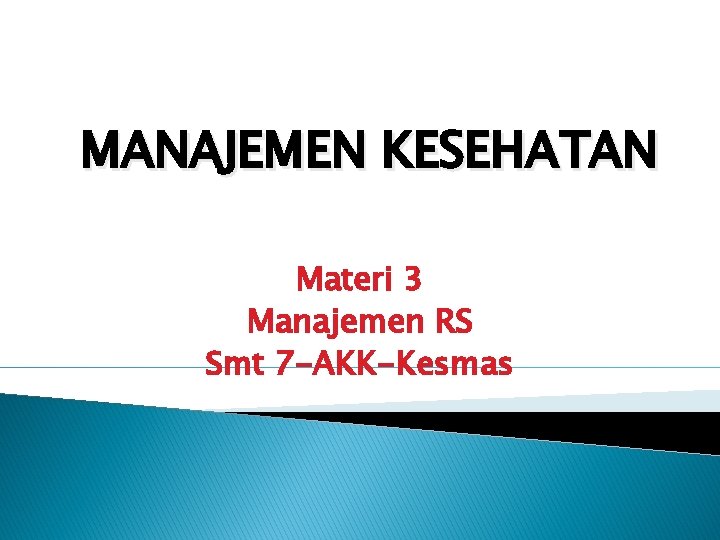 MANAJEMEN KESEHATAN

Materi 3
Manajemen RS
Smt 7-AKK-Kesmas